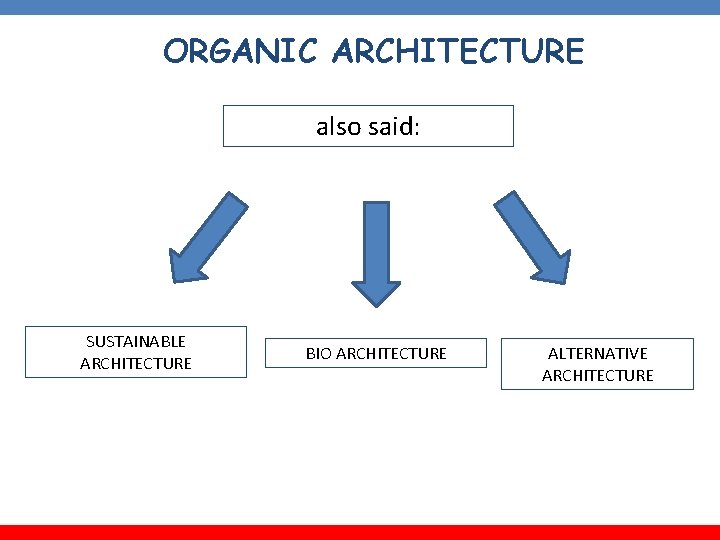 ORGANIC ARCHITECTURE

also said:

SUSTAINABLE ARCHITECTURE

BIO ARCHITECTURE

ALTERNATIVE ARCHITECTURE